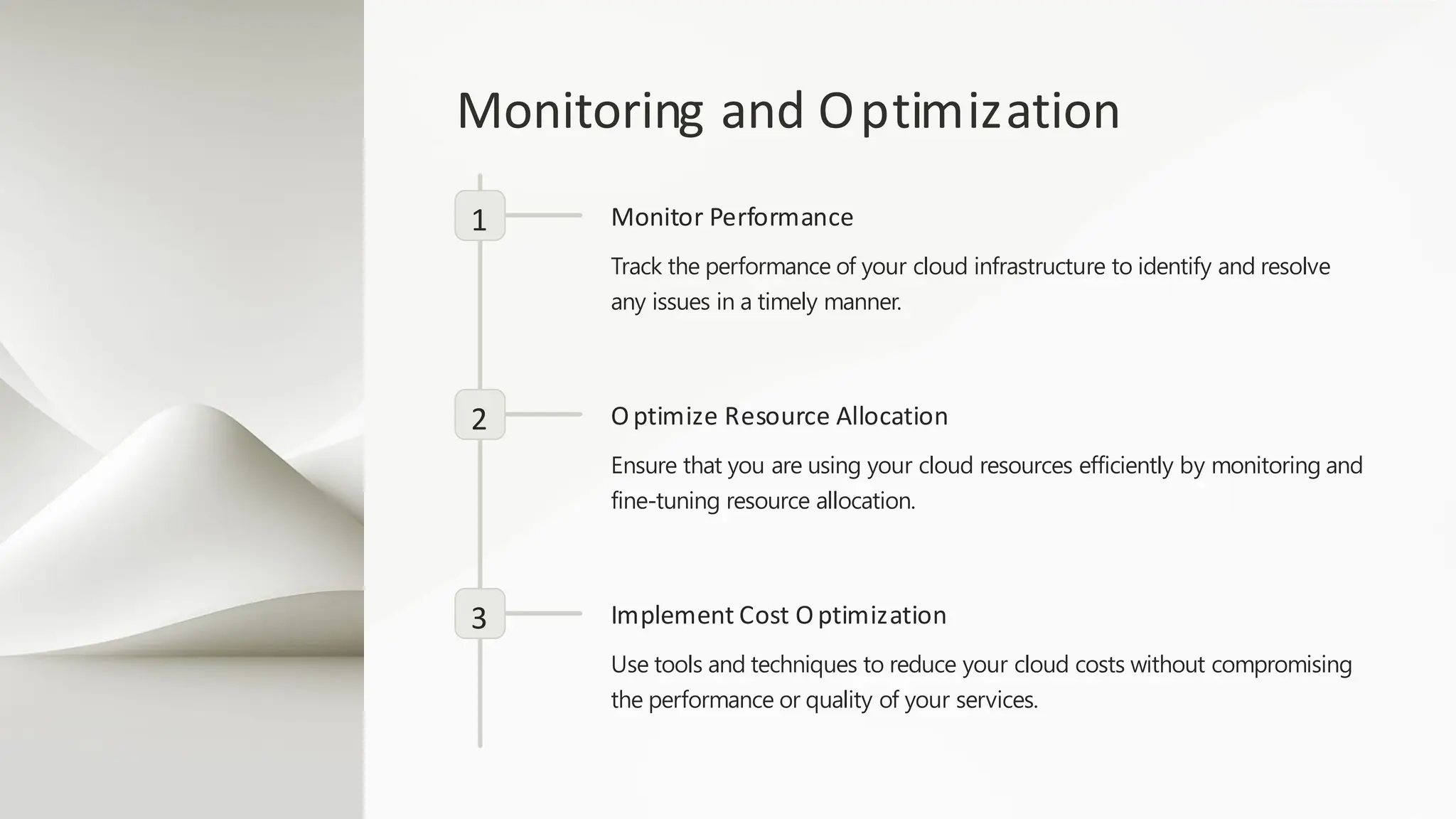 Monitoring and Optimization

1

Monitor Performance

Track the performance of your cloud infrastructure to identify and resolve any issues in a timely manner.

2

Optimize Resource Allocation

Ensure that you are using your cloud resources efficiently by monitoring and fine-tuning resource allocation.

3

Implement Cost Optimization

Use tools and techniques to reduce your cloud costs without compromising the performance or quality of your services.